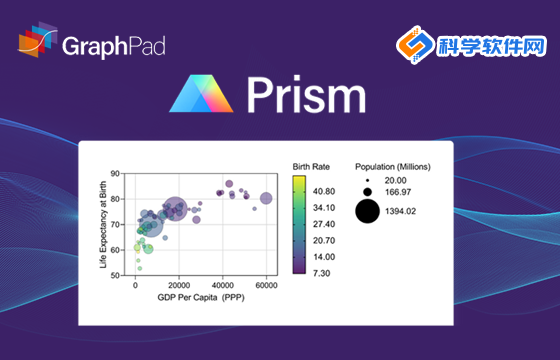 GraphPad

科学软件网

Prism

Life Expectancy at Birth

90
80
70
60
50

0
20000
40000
60000

GDP Per Capita (PPP)

Birth Rate

40.80
34.10
27.40
20.70
14.00
7.30

Population (Millions)

20.00
166.97
1394.02